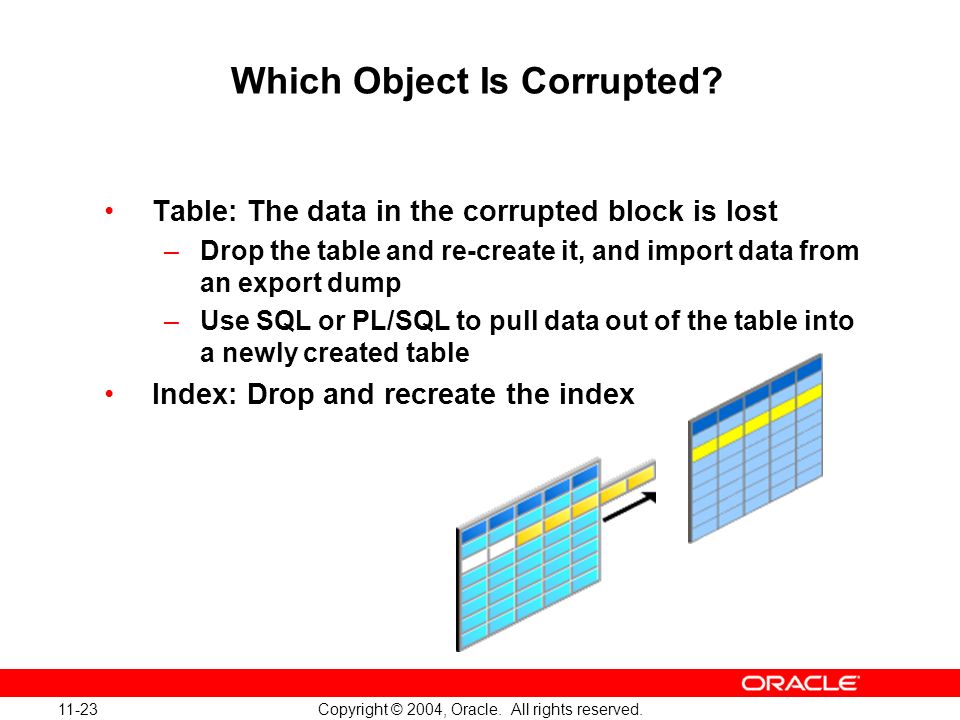 Which Object Is Corrupted?

• Table: The data in the corrupted block is lost
– Drop the table and re-create it, and import data from an export dump
– Use SQL or PL/SQL to pull data out of the table into a newly created table
• Index: Drop and recreate the index

ORACLE

11-23

Copyright © 2004, Oracle. All rights reserved.